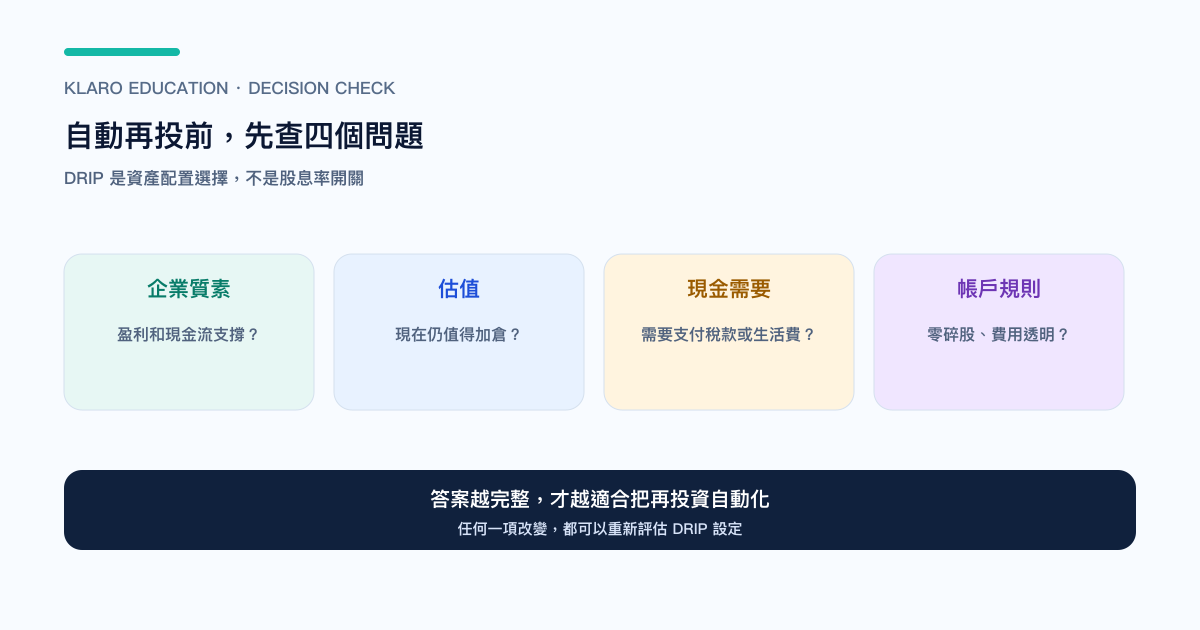 KLARO EDUCATION · DECISION CHECK

自動再投前，先查四個問題

DRIP 是資產配置選擇，不是股息率開關

企業質素

盈利和現金流支撐？

估值

現在仍值得加倉？

現金需要

需要支付稅款或生活費？

帳戶規則

零碎股、費用透明？

答案越完整，才越適合把再投資自動化

任何一項改變，都可以重新評估 DRIP 設定